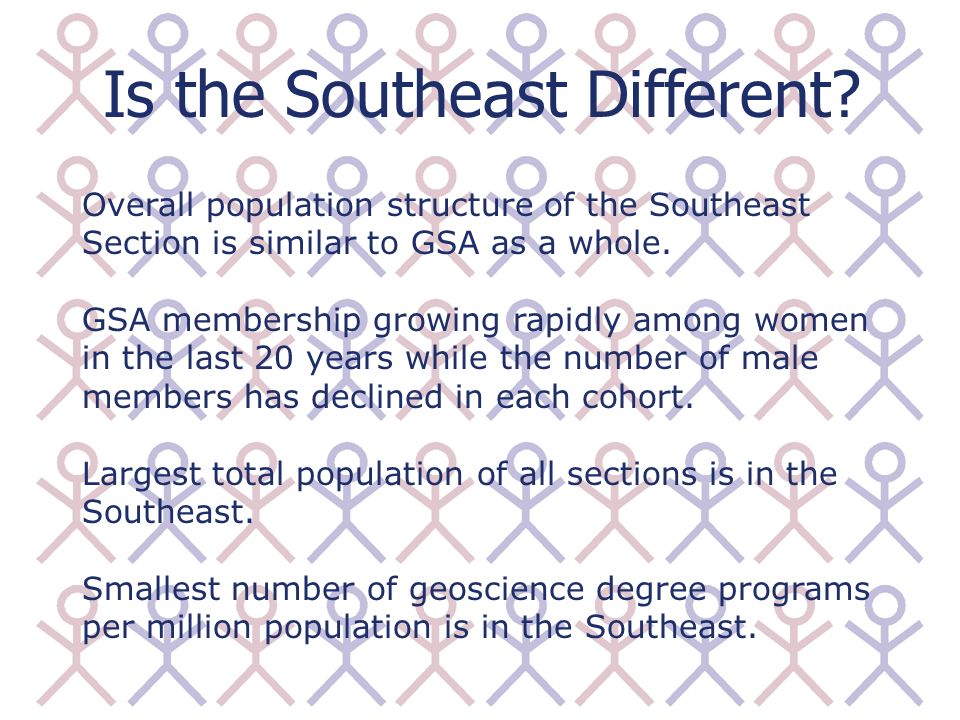 Is the Southeast Different?

Overall population structure of the Southeast Section is similar to GSA as a whole.

GSA membership growing rapidly among women in the last 20 years while the number of male members has declined in each cohort.

Largest total population of all sections is in the Southeast.

Smallest number of geoscience degree programs per million population is in the Southeast.